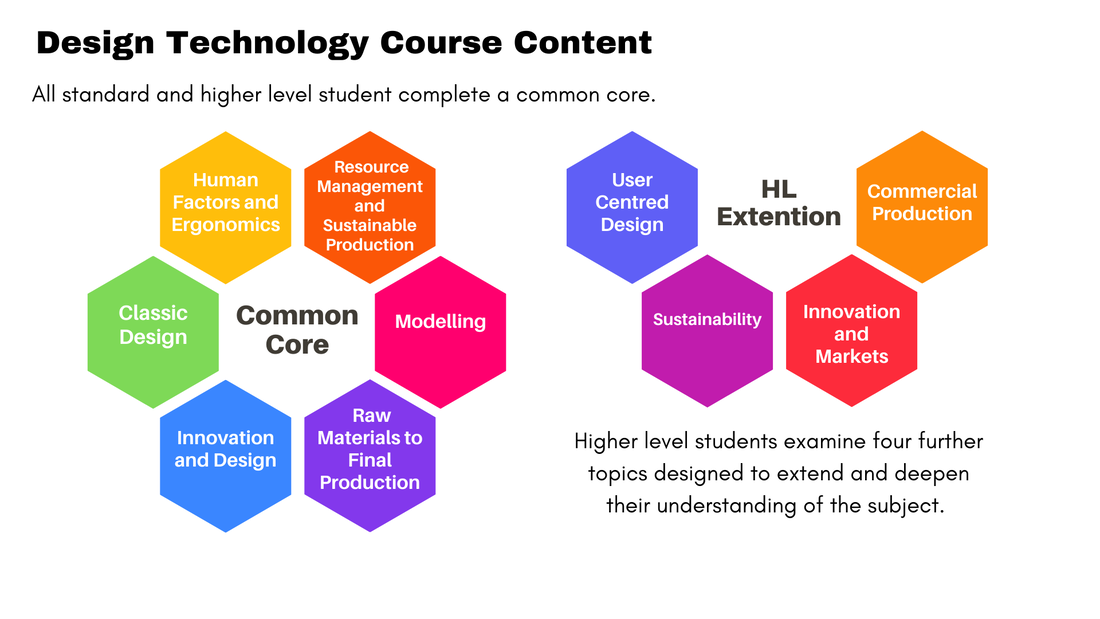 Design Technology Course Content

All standard and higher level student complete a common core.

Human Factors and Ergonomics

Resource Management and Sustainable Production

Classic Design

Common Core

Modelling

Innovation and Design

Raw Materials to Final Production

User Centred Design

HL Extention

Commercial Production

Sustainability

Innovation and Markets

Higher level students examine four further topics designed to extend and deepen their understanding of the subject.